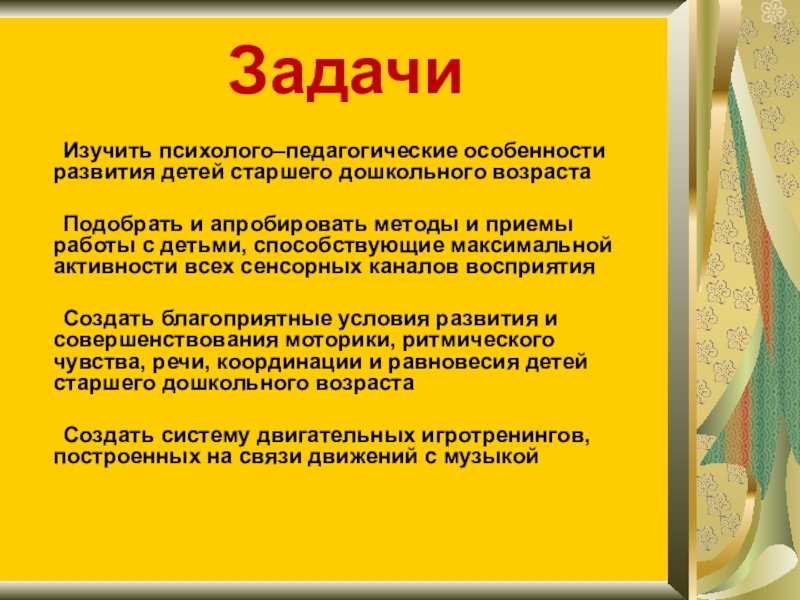 Задачи

Изучить психолого–педагогические особенности развития детей старшего дошкольного возраста

Подобрать и апробировать методы и приемы работы с детьми, способствующие максимальной активности всех сенсорных каналов восприятия

Создать благоприятные условия развития и совершенствования моторики, ритмического чувства, речи, координации и равновесия детей старшего дошкольного возраста

Создать систему двигательных игротренингов, построенных на связи движений с музыкой